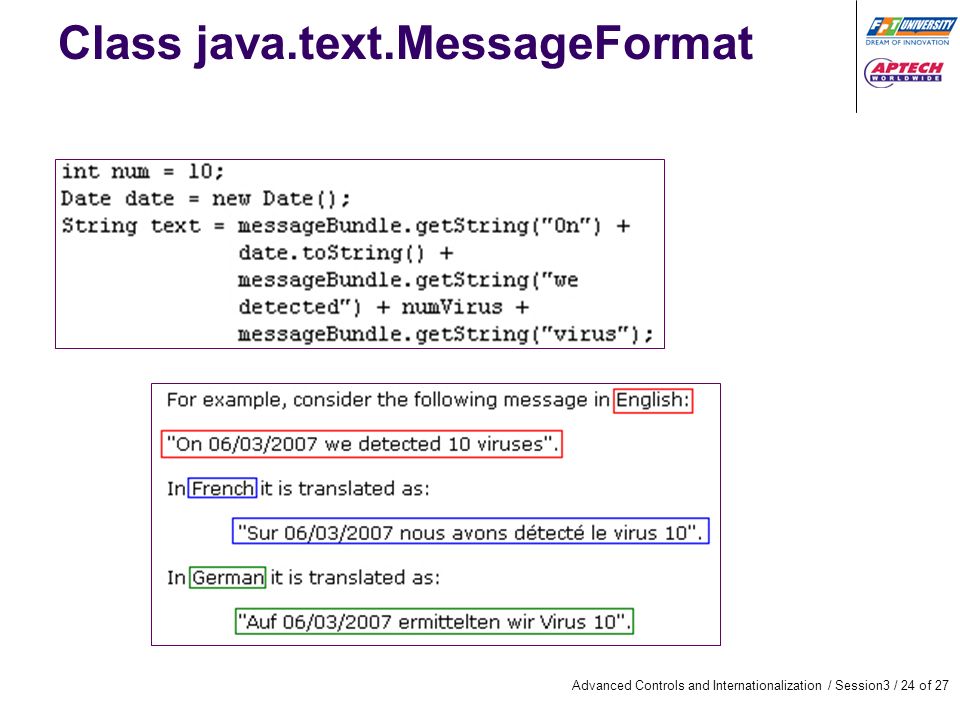 Class java.text.MessageFormat

FPT UNIVERSITY
DREAM OF INNOVATION
APTECH
WORLDWIDE

int num = 10;
Date date = new Date();
String text = messageBundle.getString("On") +
date.toString() +
messageBundle.getString("we
detected") + numVirus +
messageBundle.getString("virus");

For example, consider the following message in English:

"On 06/03/2007 we detected 10 viruses".

In French it is translated as:

"Sur 06/03/2007 nous avons détecté le virus 10".

In German it is translated as:

"Auf 06/03/2007 ermittelten wir Virus 10".

Advanced Controls and Internationalization / Session3 / 24 of 27